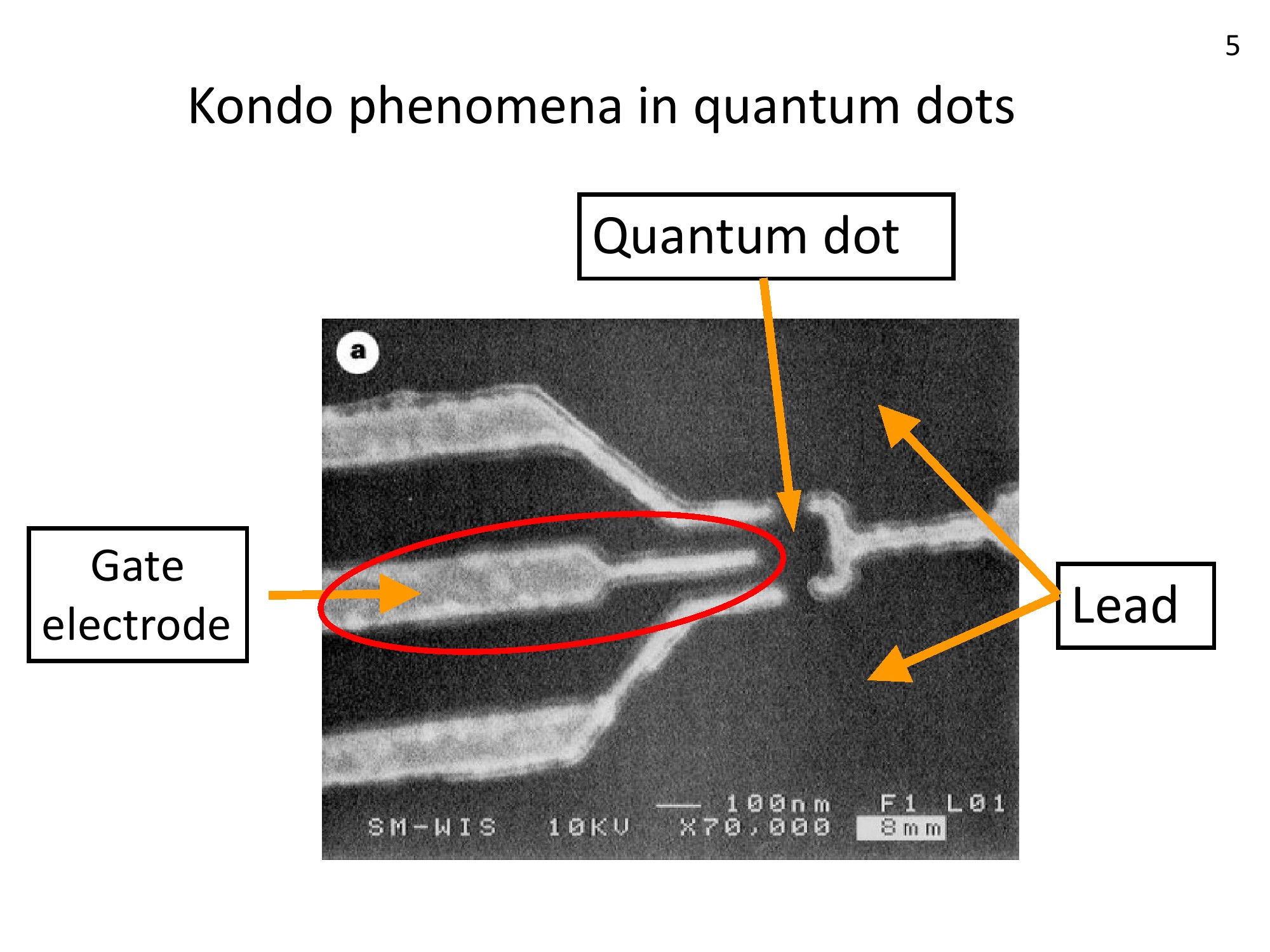 5

Kondo phenomena in quantum dots

Quantum dot

a

Gate electrode

Lead

100nm F1 L01
SM-WIS 10KV X70,000 8mm